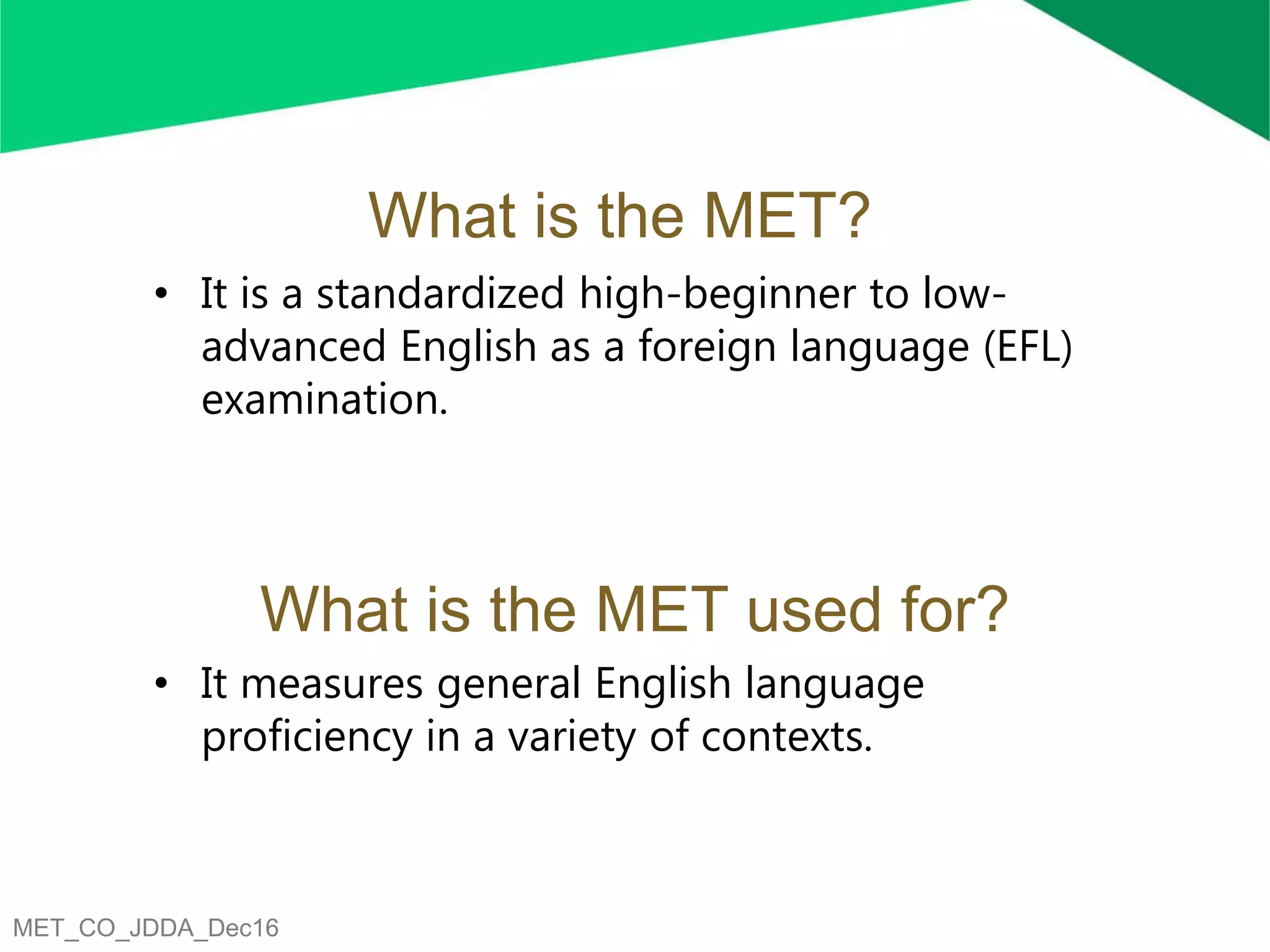 What is the MET?

• It is a standardized high-beginner to low-advanced English as a foreign language (EFL) examination.

What is the MET used for?

• It measures general English language proficiency in a variety of contexts.

MET_CO_JDDA_Dec16